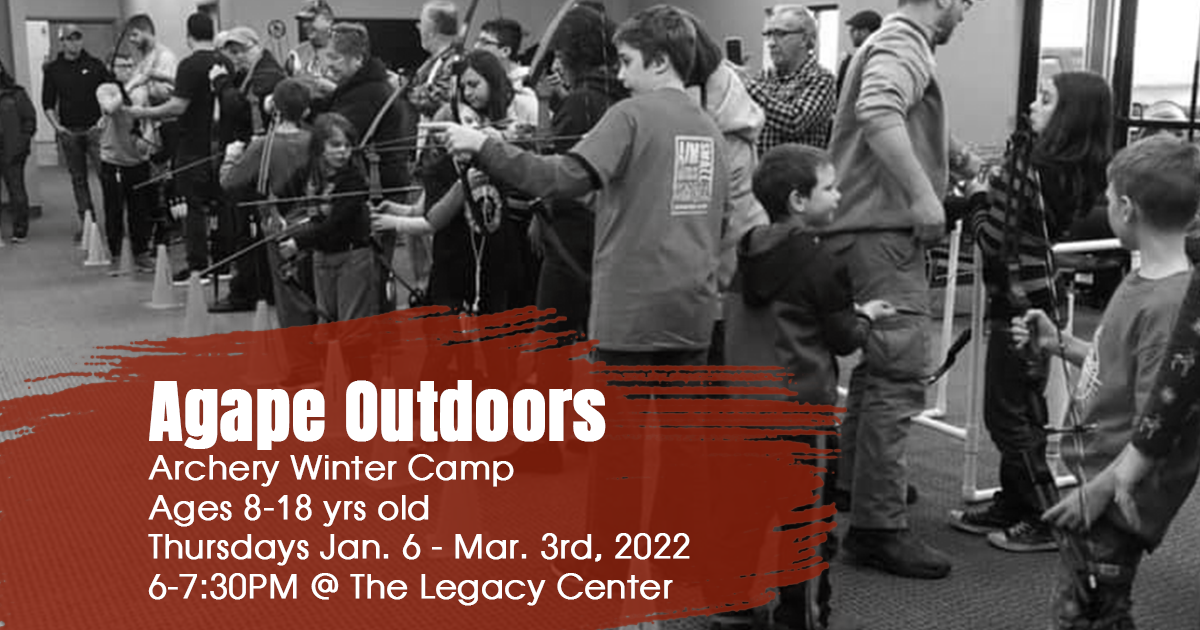 Agape Outdoors
Archery Winter Camp
Ages 8-18 yrs old
Thursdays Jan. 6 - Mar. 3rd, 2022
6-7:30PM @ The Legacy Center